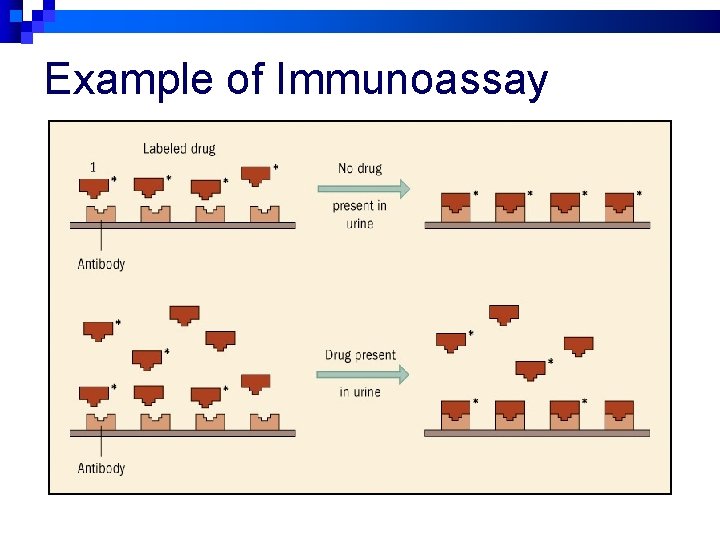 Example of Immunoassay

Labeled drug

1

No drug

present in urine

Antibody

Drug present

in urine

Antibody